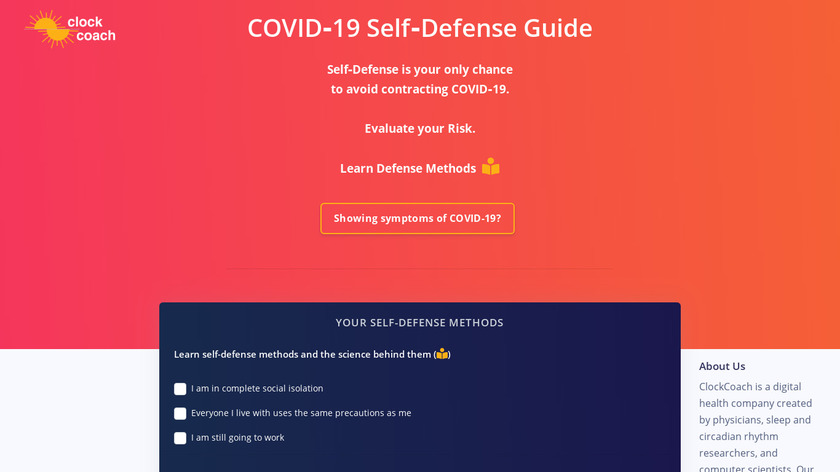 clock coach

COVID-19 Self-Defense Guide

Self-Defense is your only chance to avoid contracting COVID-19.

Evaluate your Risk.

Learn Defense Methods

Showing symptoms of COVID-19?

YOUR SELF-DEFENSE METHODS

Learn self-defense methods and the science behind them ()

I am in complete social isolation

Everyone I live with uses the same precautions as me

I am still going to work

About Us

ClockCoach is a digital health company created by physicians, sleep and circadian rhythm researchers, and computer scientists. Our